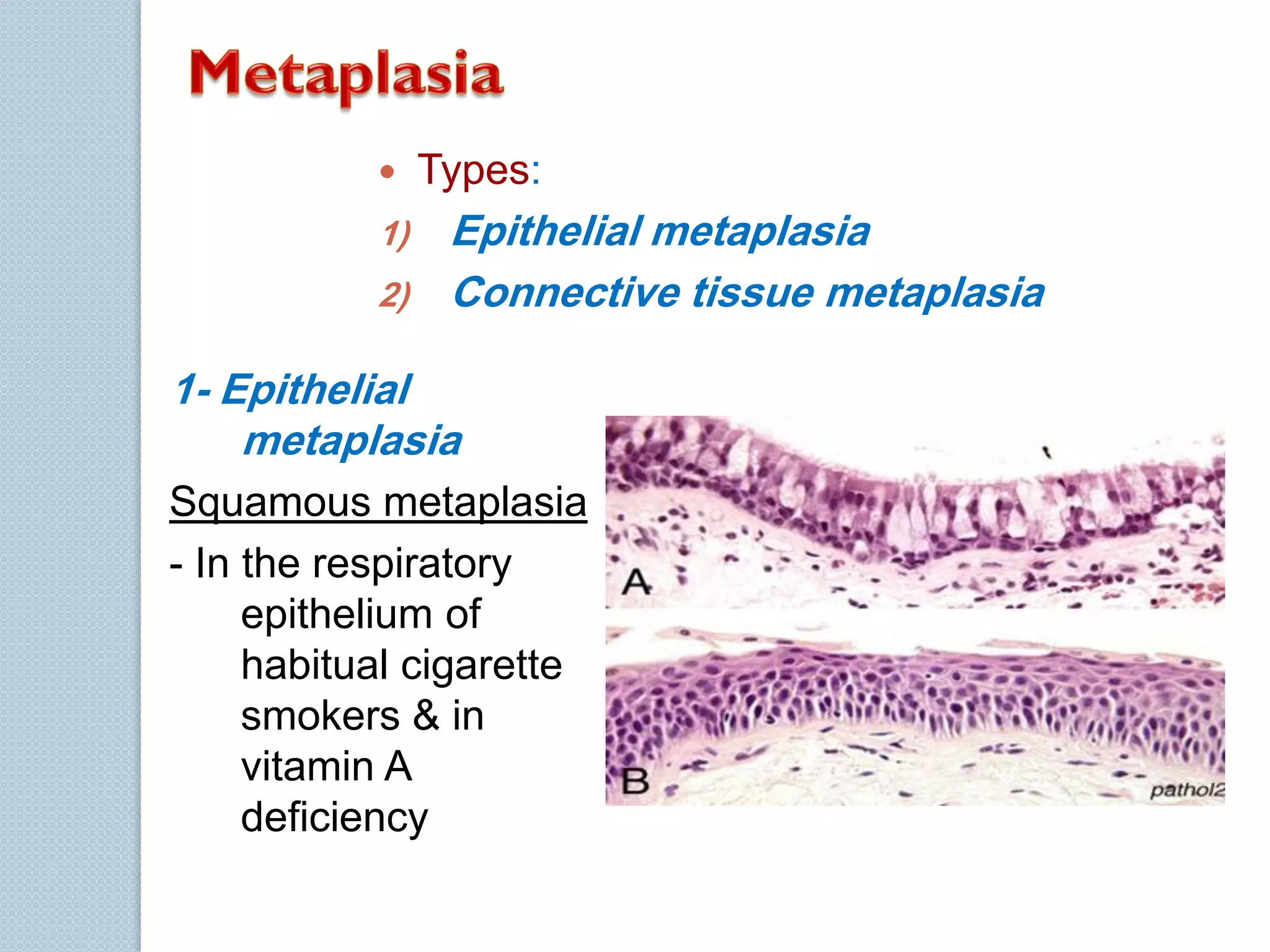 Metaplasia

• Types:

1) Epithelial metaplasia

2) Connective tissue metaplasia

1- Epithelial metaplasia

Squamous metaplasia

- In the respiratory epithelium of habitual cigarette smokers & in vitamin A deficiency

A

B

pathol2